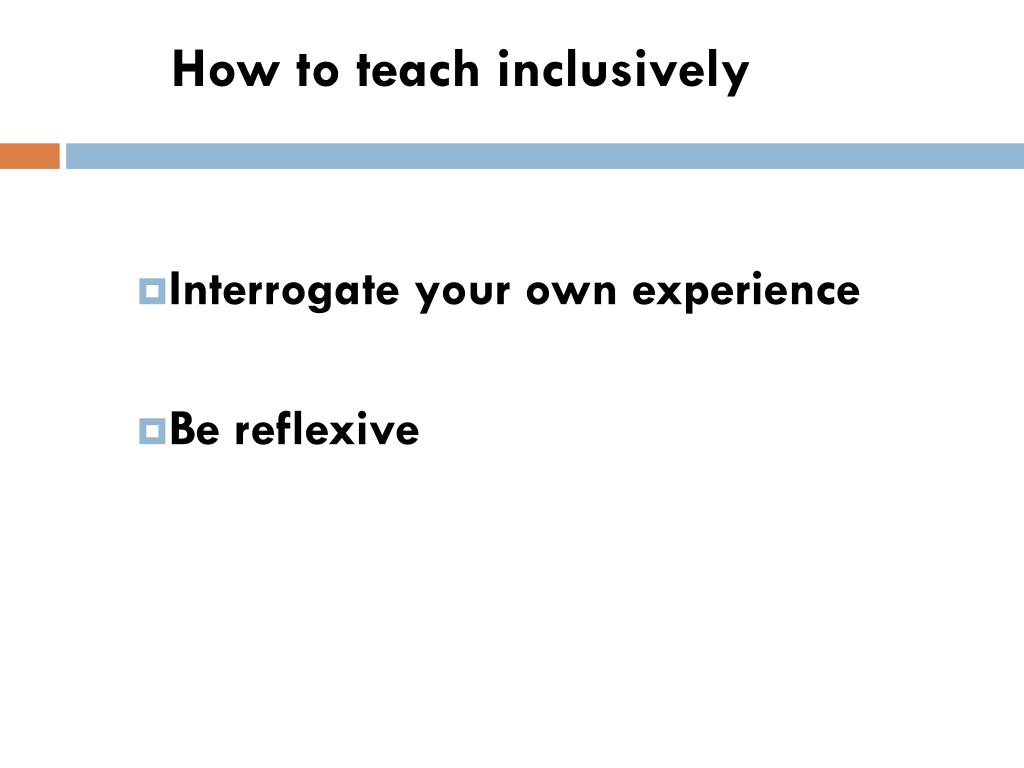 How to teach inclusively

Interrogate your own experience

Be reflexive